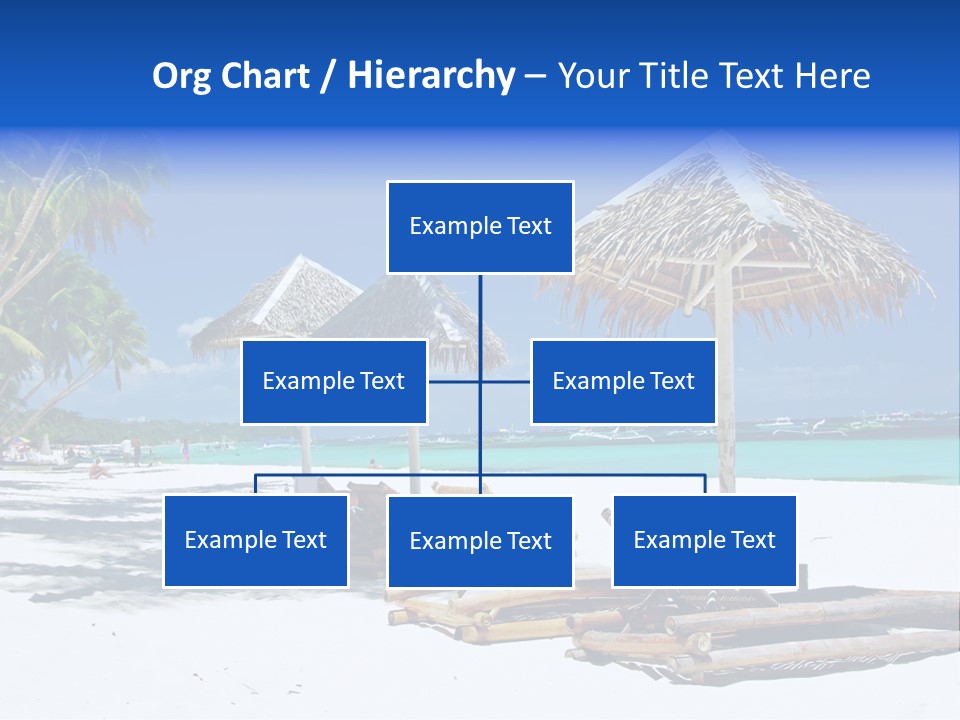 Org Chart / Hierarchy – Your Title Text Here

Example Text

Example Text

Example Text

Example Text

Example Text

Example Text